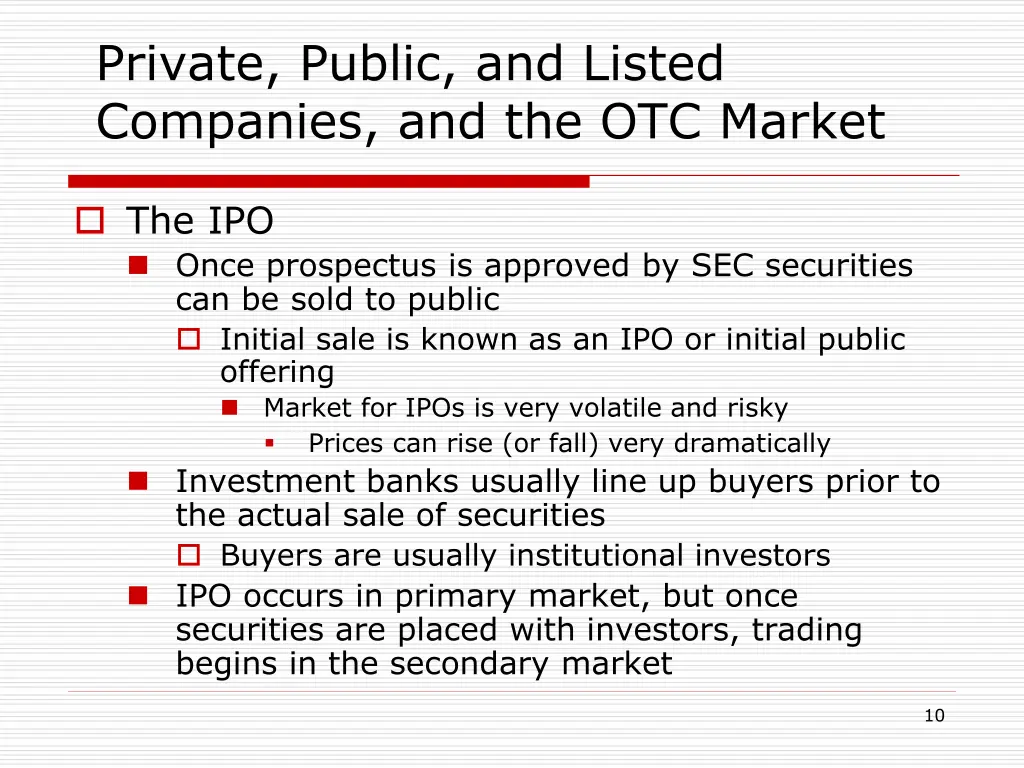 Private, Public, and Listed Companies, and the OTC Market

The IPO

Once prospectus is approved by SEC securities can be sold to public

Initial sale is known as an IPO or initial public offering

Market for IPOs is very volatile and risky

Prices can rise (or fall) very dramatically

Investment banks usually line up buyers prior to the actual sale of securities

Buyers are usually institutional investors

IPO occurs in primary market, but once securities are placed with investors, trading begins in the secondary market

10